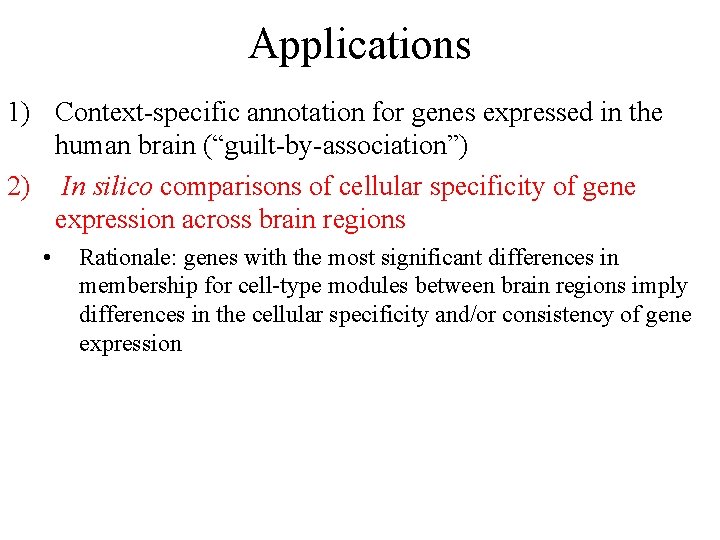 Applications

1) Context-specific annotation for genes expressed in the human brain (“guilt-by-association”)

2) In silico comparisons of cellular specificity of gene expression across brain regions

• Rationale: genes with the most significant differences in membership for cell-type modules between brain regions imply differences in the cellular specificity and/or consistency of gene expression